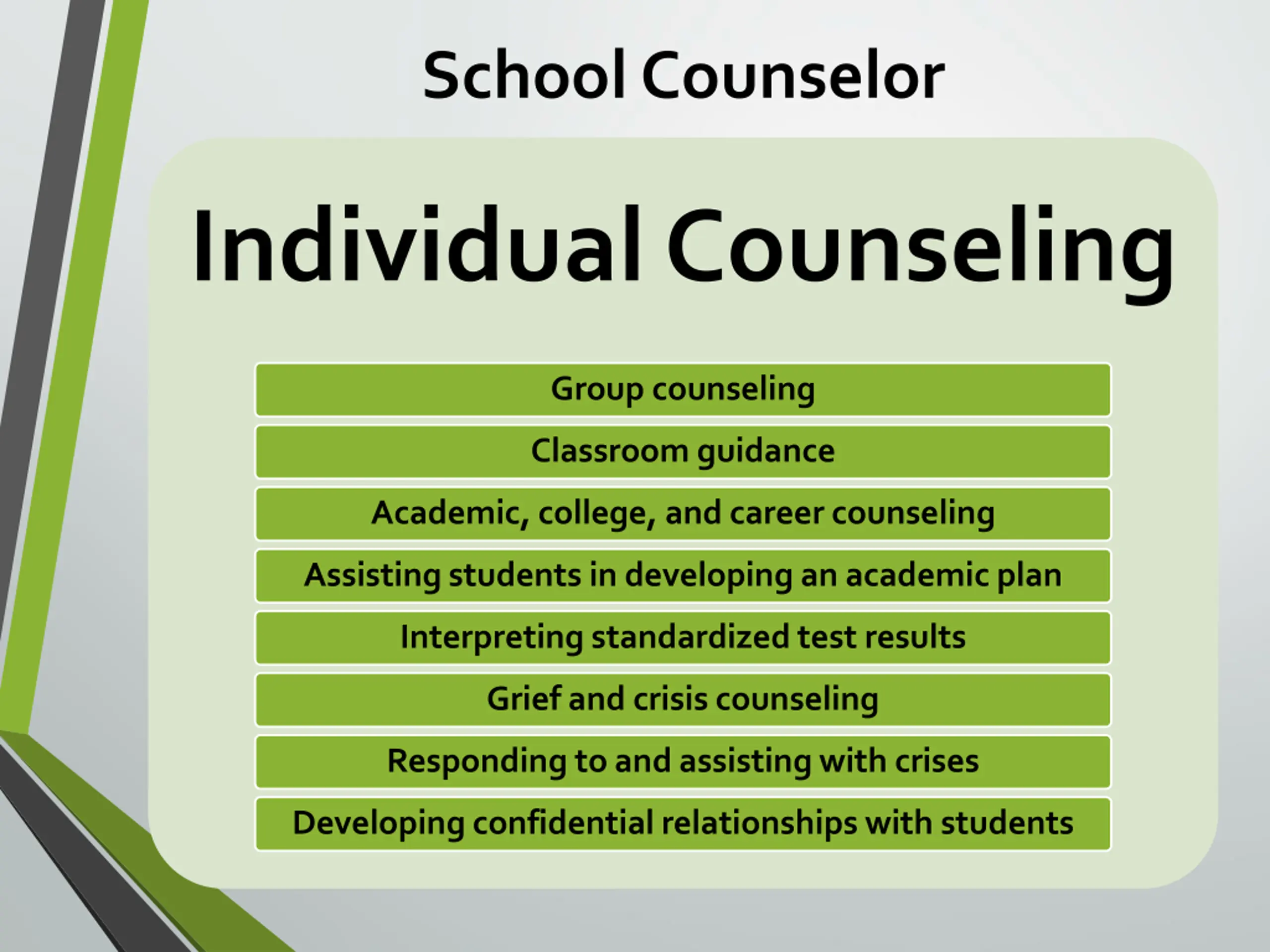 School Counselor

Individual Counseling

Group counseling

Classroom guidance

Academic, college, and career counseling

Assisting students in developing an academic plan

Interpreting standardized test results

Grief and crisis counseling

Responding to and assisting with crises

Developing confidential relationships with students